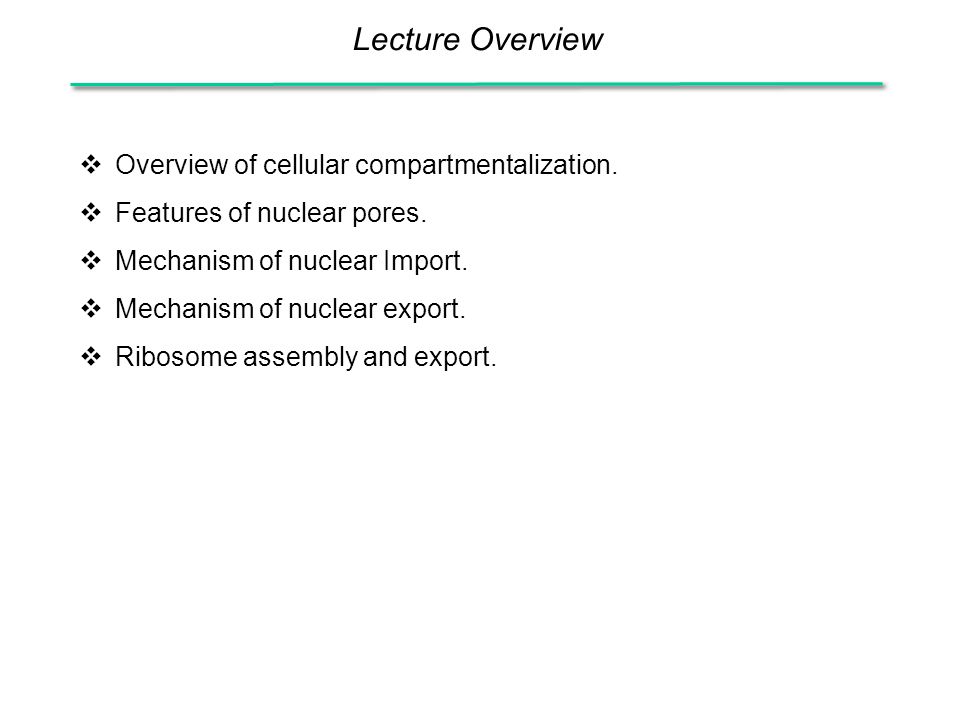 Lecture Overview

❖ Overview of cellular compartmentalization.

❖ Features of nuclear pores.

❖ Mechanism of nuclear Import.

❖ Mechanism of nuclear export.

❖ Ribosome assembly and export.